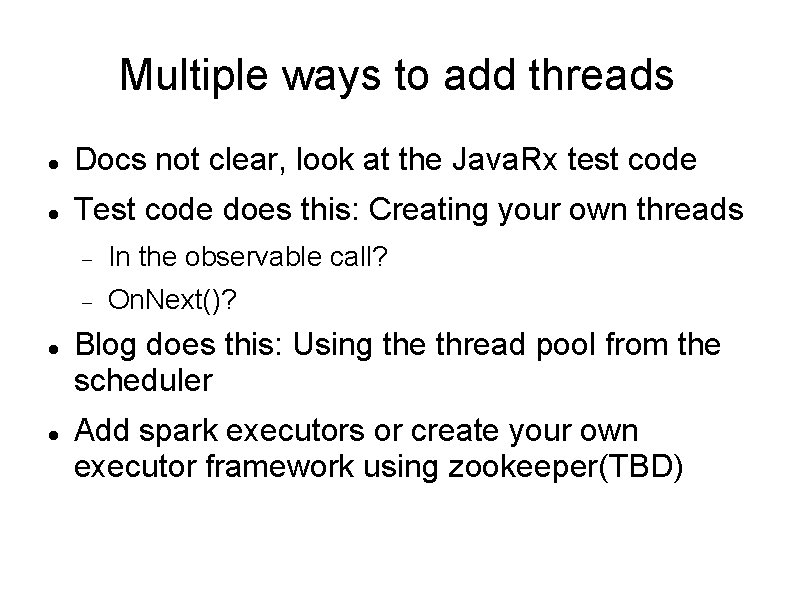 Multiple ways to add threads

- Docs not clear, look at the JavaRx test code
- Test code does this: Creating your own threads
  - In the observable call?
  - OnNext()?
- Blog does this: Using the thread pool from the scheduler
- Add spark executors or create your own executor framework using zookeeper(TBD)